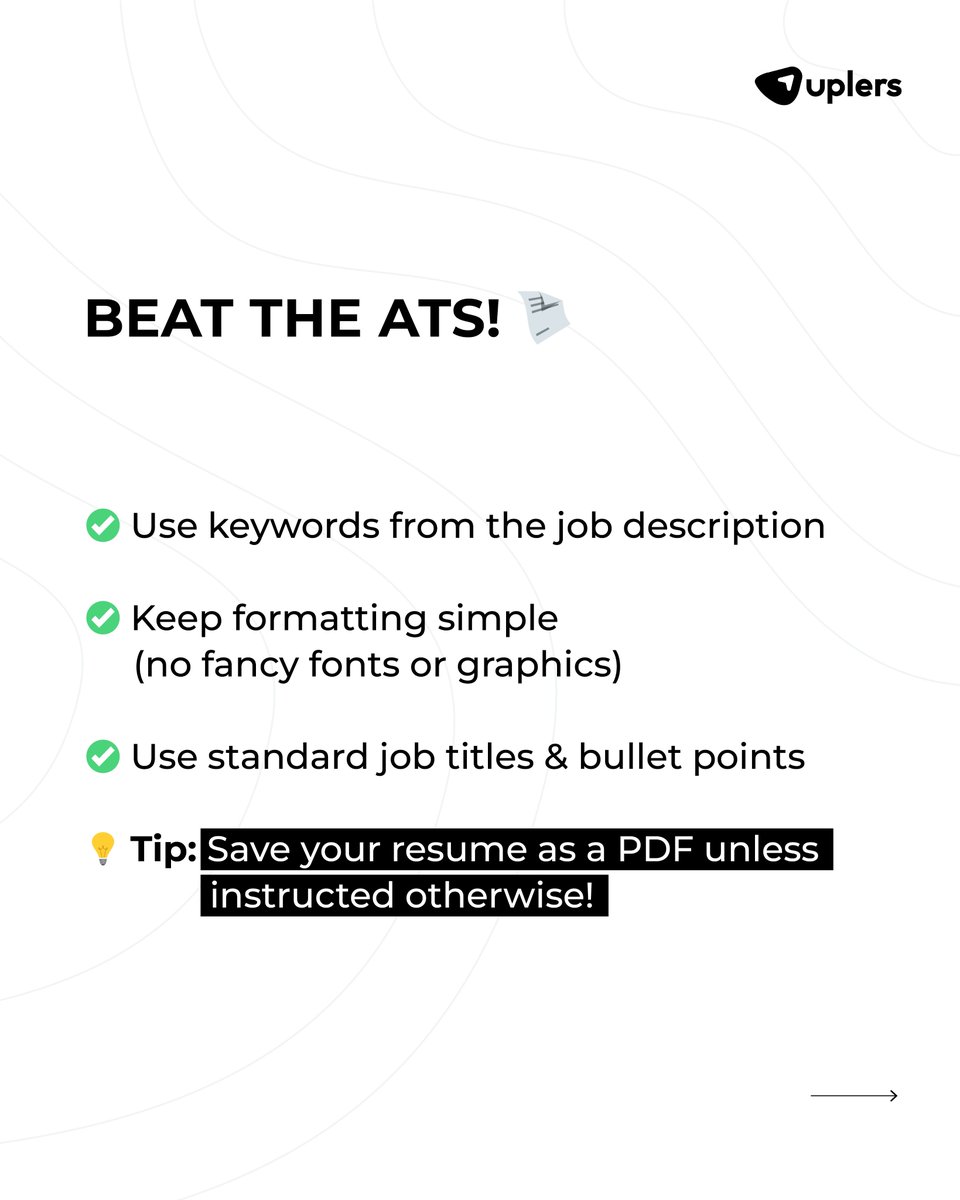 uplers

BEAT THE ATS!

Use keywords from the job description

Keep formatting simple (no fancy fonts or graphics)

Use standard job titles & bullet points

Tip: Save your resume as a PDF unless instructed otherwise!